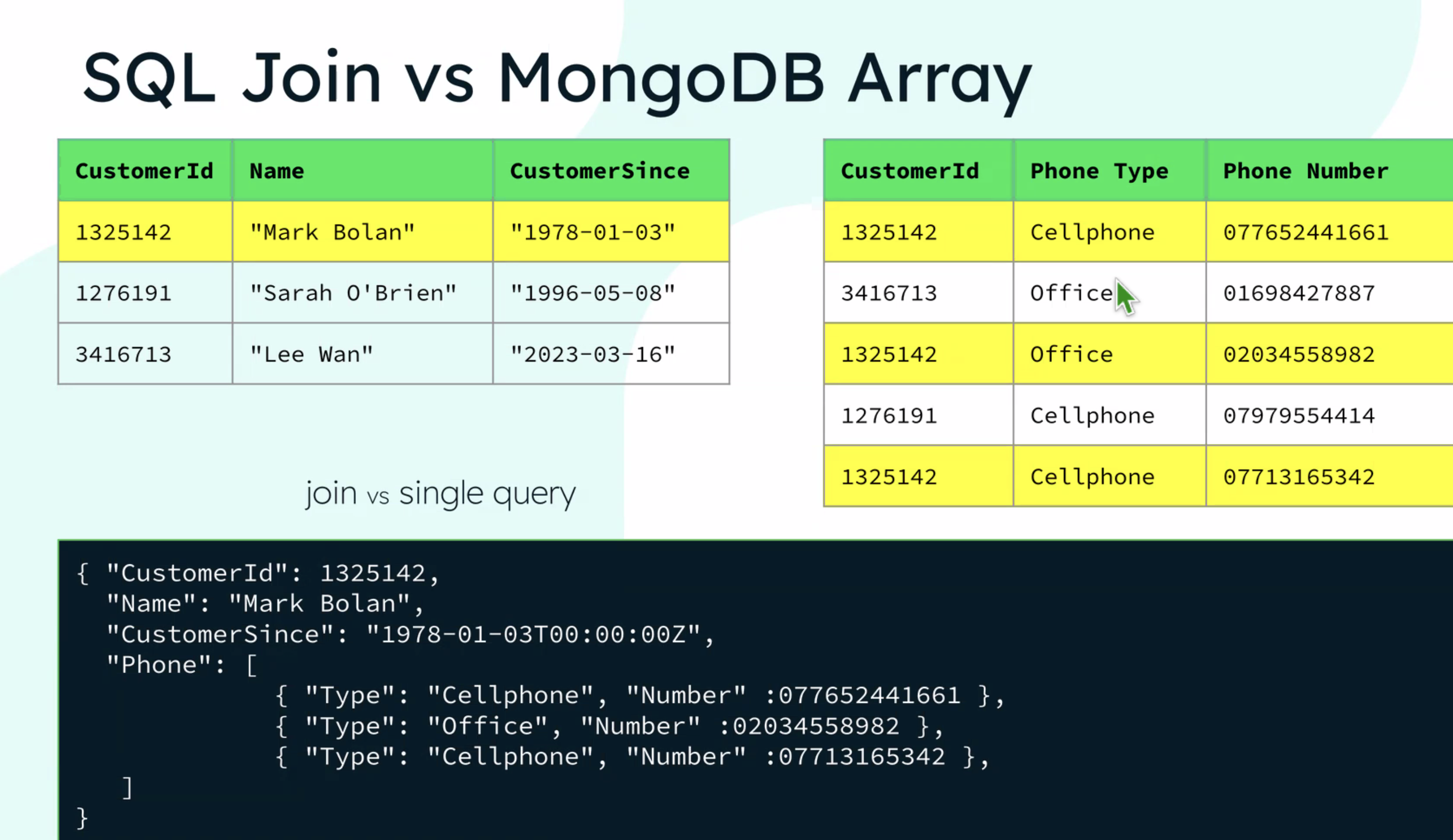 SQL Join vs MongoDB Array

| CustomerId | Name | CustomerSince |
|---|---|---|
| 1325142 | "Mark Bolan" | "1978-01-03" |
| 1276191 | "Sarah O'Brien" | "1996-05-08" |
| 3416713 | "Lee Wan" | "2023-03-16" |

| CustomerId | Phone Type | Phone Number |
|---|---|---|
| 1325142 | Cellphone | 077652441661 |
| 3416713 | Office | 01698427887 |
| 1325142 | Office | 02034558982 |
| 1276191 | Cellphone | 07979554414 |
| 1325142 | Cellphone | 07713165342 |

join vs single query

{ "CustomerId": 1325142,
"Name": "Mark Bolan",
"CustomerSince": "1978-01-03T00:00:00Z",
"Phone": [
{ "Type": "Cellphone", "Number" :077652441661 },
{ "Type": "Office", "Number" :02034558982 },
{ "Type": "Cellphone", "Number" :07713165342 },
]
}